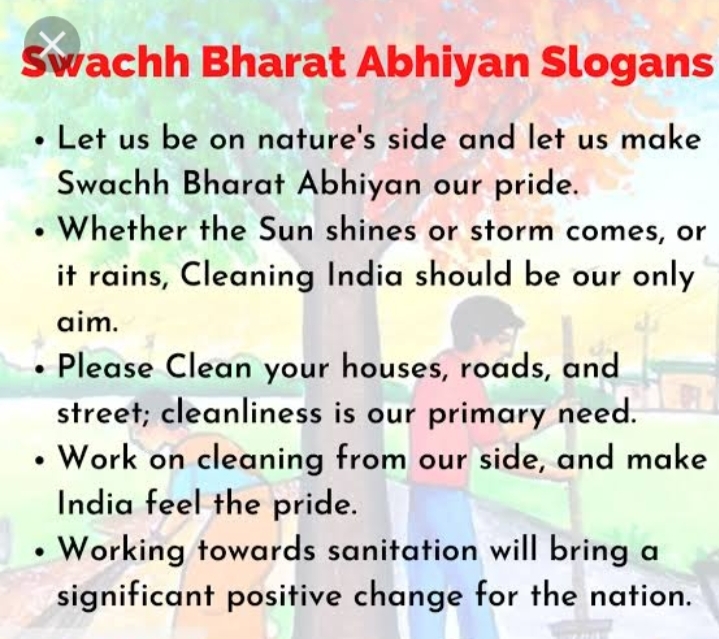 Swachh Bharat Abhiyan Slogans

• Let us be on nature's side and let us make Swachh Bharat Abhiyan our pride.
• Whether the Sun shines or storm comes, or it rains, Cleaning India should be our only aim.
• Please Clean your houses, roads, and street; cleanliness is our primary need.
• Work on cleaning from our side, and make India feel the pride.
• Working towards sanitation will bring a significant positive change for the nation.